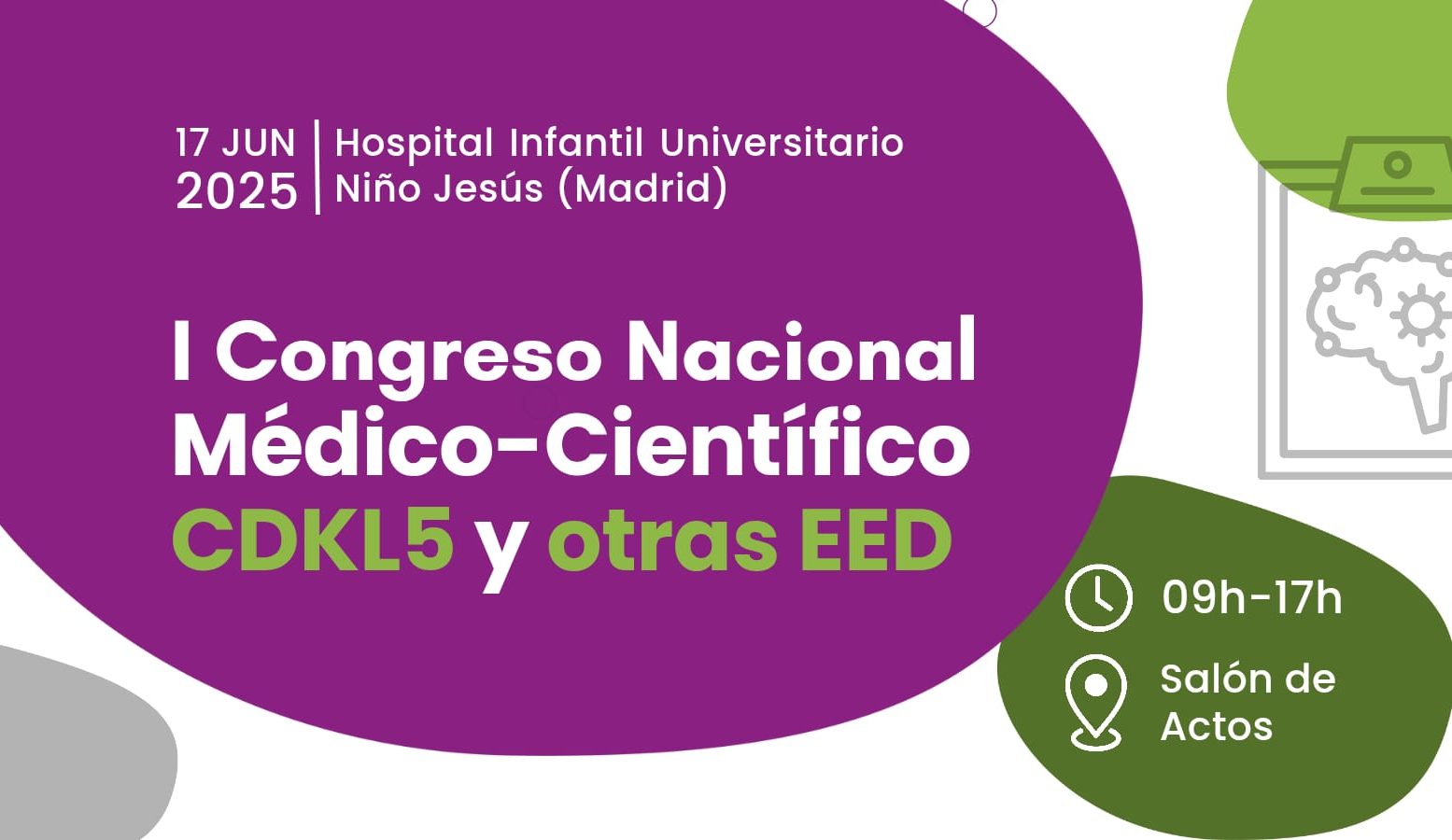 17 JUN 2025

Hospital Infantil Universitario Niño Jesús (Madrid)

I Congreso Nacional Médico-Científico CDKL5 y otras EED

09h-17h

Salón de Actos